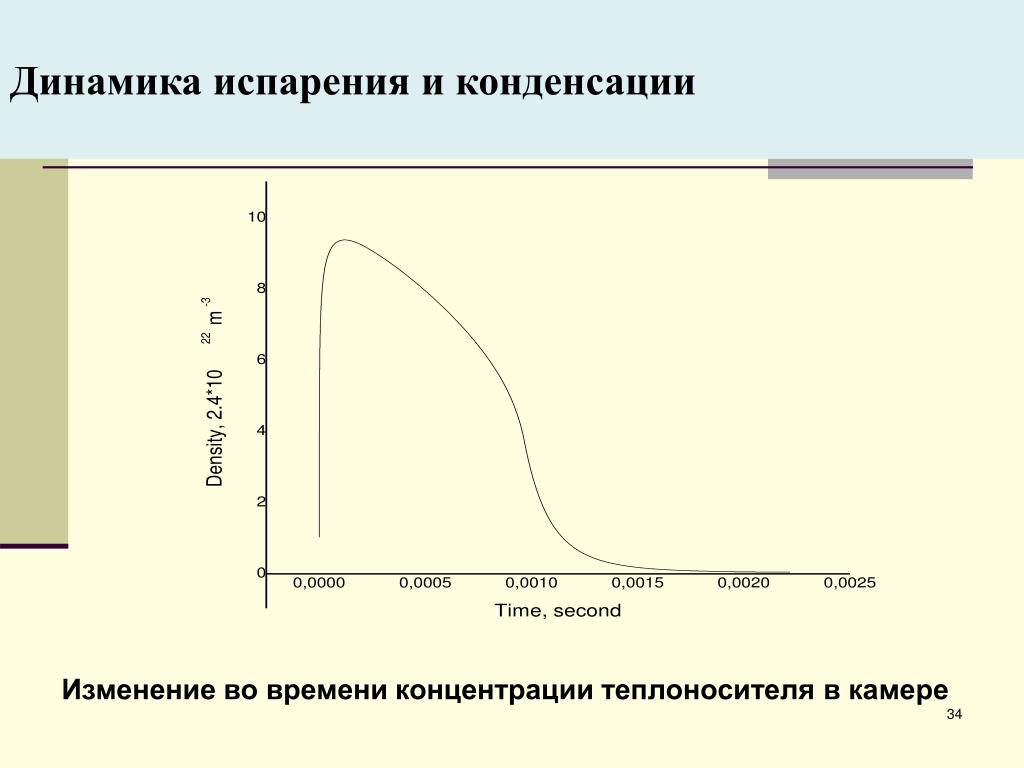 Динамика испарения и конденсации

Density, $2.4*10^{22}$ $m^{-3}$

10
8
6
4
2
0

0,0000 0,0005 0,0010 0,0015 0,0020 0,0025

Time, second

Изменение во времени концентрации теплоносителя в камере

34